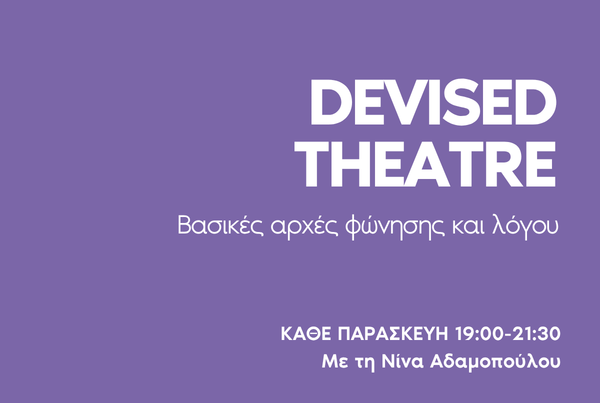 DEVISED THEATRE

Βασικές αρχές φώνησης και λόγου

ΚΑΘΕ ΠΑΡΑΣΚΕΥΗ 19:00-21:30
Με τη Νίνα Αδαμοπούλου